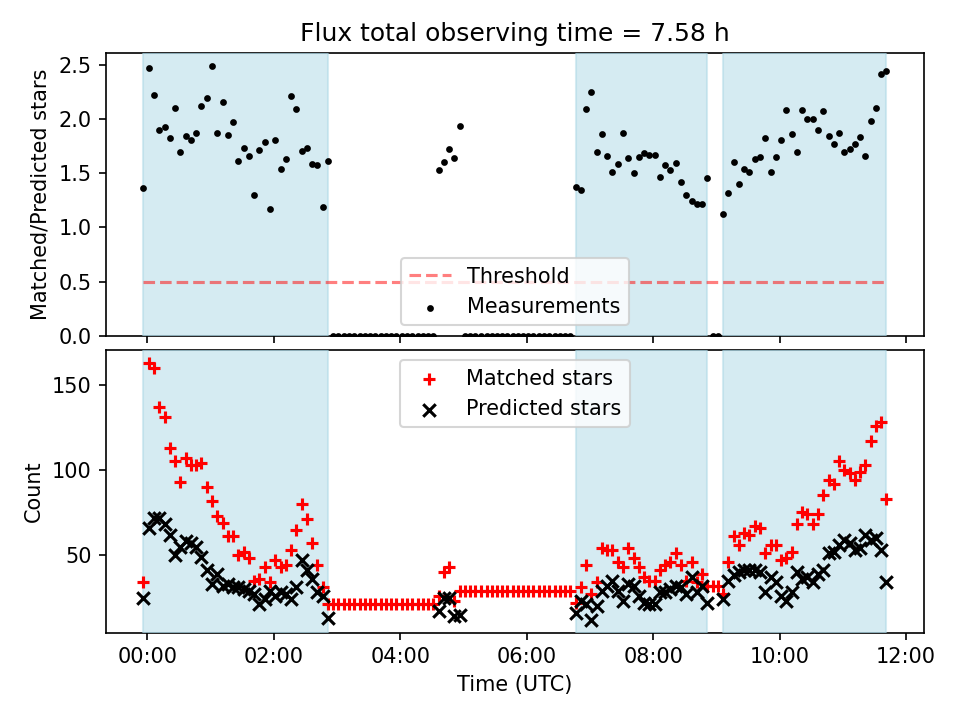 Flux total observing time = 7.58 h

Matched/Predicted stars

2.5
2.0
1.5
1.0
0.5
0.0

Threshold
Measurements

Count

150
100
50

Matched stars
Predicted stars

00:00
02:00
04:00
06:00
08:00
10:00
12:00

Time (UTC)